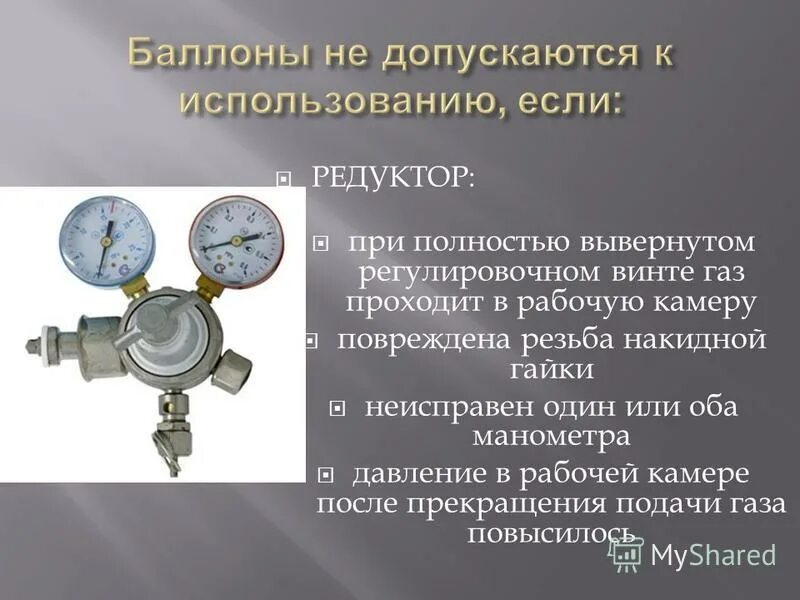 Баллоны не допускаются к использованию, если:

РЕДУКТОР:

при полностью вывернутом регулировочном винте газ проходит в рабочую камеру

повреждена резьба накидной гайки

неисправен один или оба манометра

давление в рабочей камере после прекращения подачи газа повысилось

MyShared